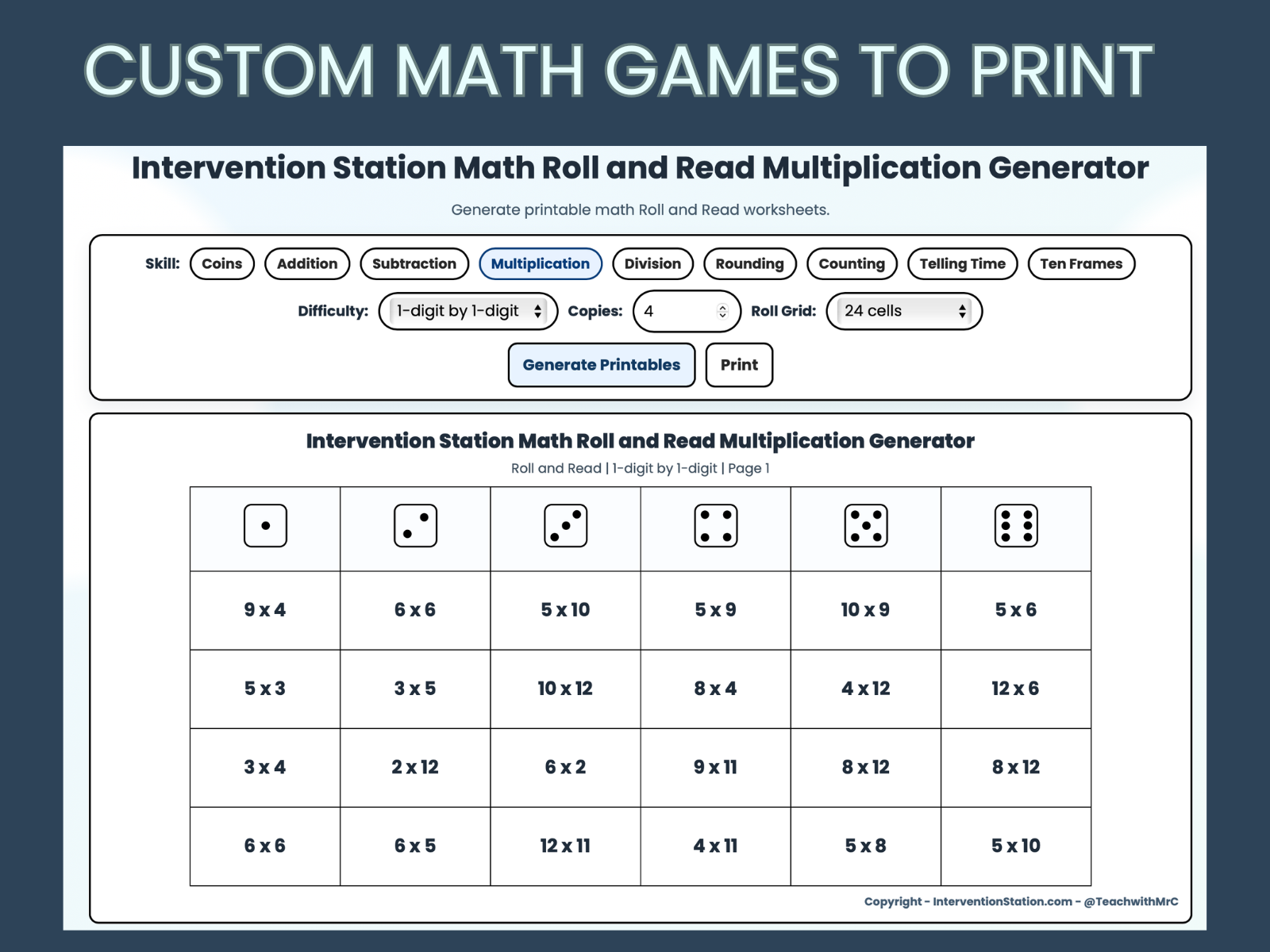 CUSTOM MATH GAMES TO PRINT

Intervention Station Math Roll and Read Multiplication Generator

Generate printable math Roll and Read worksheets.

Skill: Coins Addition Subtraction Multiplication Division Rounding Counting Telling Time Ten Frames

Difficulty: 1-digit by 1-digit Copies: 4 Roll Grid: 24 cells

Generate Printables Print

Intervention Station Math Roll and Read Multiplication Generator

Roll and Read | 1-digit by 1-digit | Page 1

| | | | | | |
|---|---|---|---|---|---|
| 9 x 4 | 6 x 6 | 5 x 10 | 5 x 9 | 10 x 9 | 5 x 6 |
| 5 x 3 | 3 x 5 | 10 x 12 | 8 x 4 | 4 x 12 | 12 x 6 |
| 3 x 4 | 2 x 12 | 6 x 2 | 9 x 11 | 8 x 12 | 8 x 12 |
| 6 x 6 | 6 x 5 | 12 x 11 | 4 x 11 | 5 x 8 | 5 x 10 |

Copyright - InterventionStation.com - @TeachwithMrC